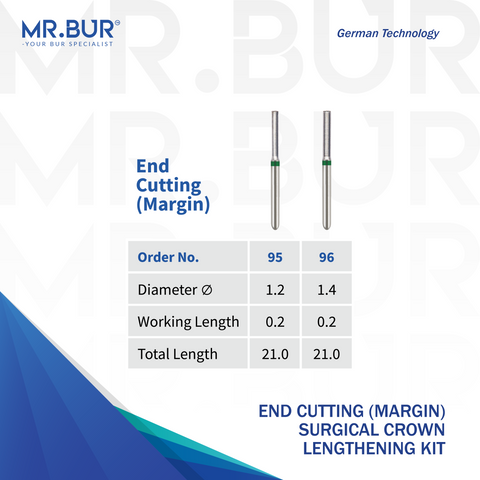 MR.BUR®
-YOUR BUR SPECIALIST

German Technology

End Cutting (Margin)

| Order No. | 95 | 96 |
|---|---|---|
| Diameter ∅ | 1.2 | 1.4 |
| Working Length | 0.2 | 0.2 |
| Total Length | 21.0 | 21.0 |

END CUTTING (MARGIN) SURGICAL CROWN LENGTHENING KIT